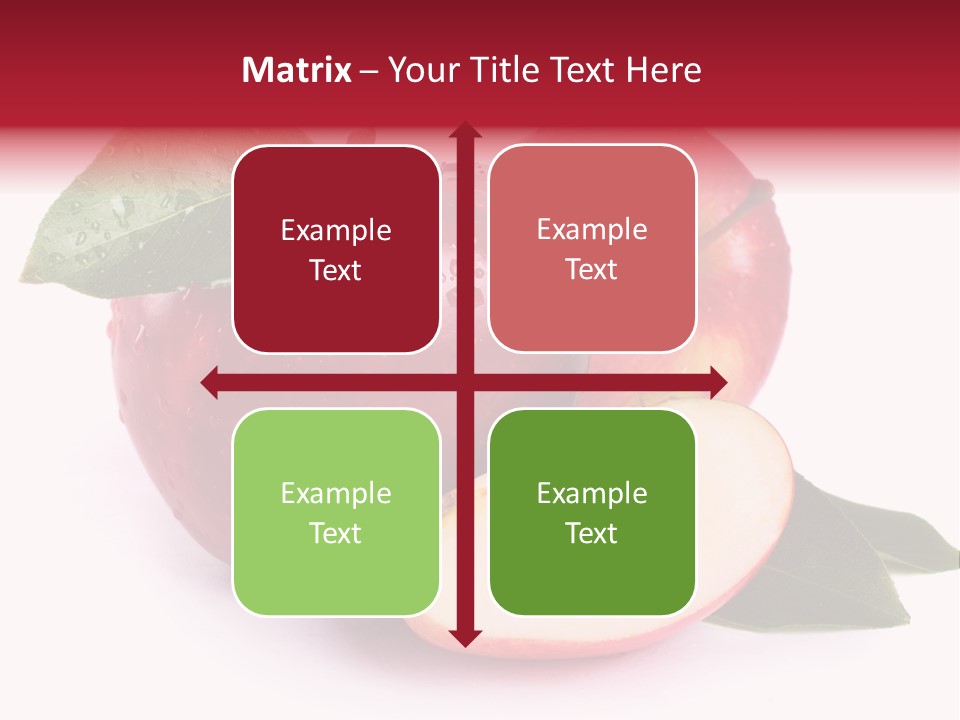 Matrix – Your Title Text Here

Example Text

Example Text

Example Text

Example Text